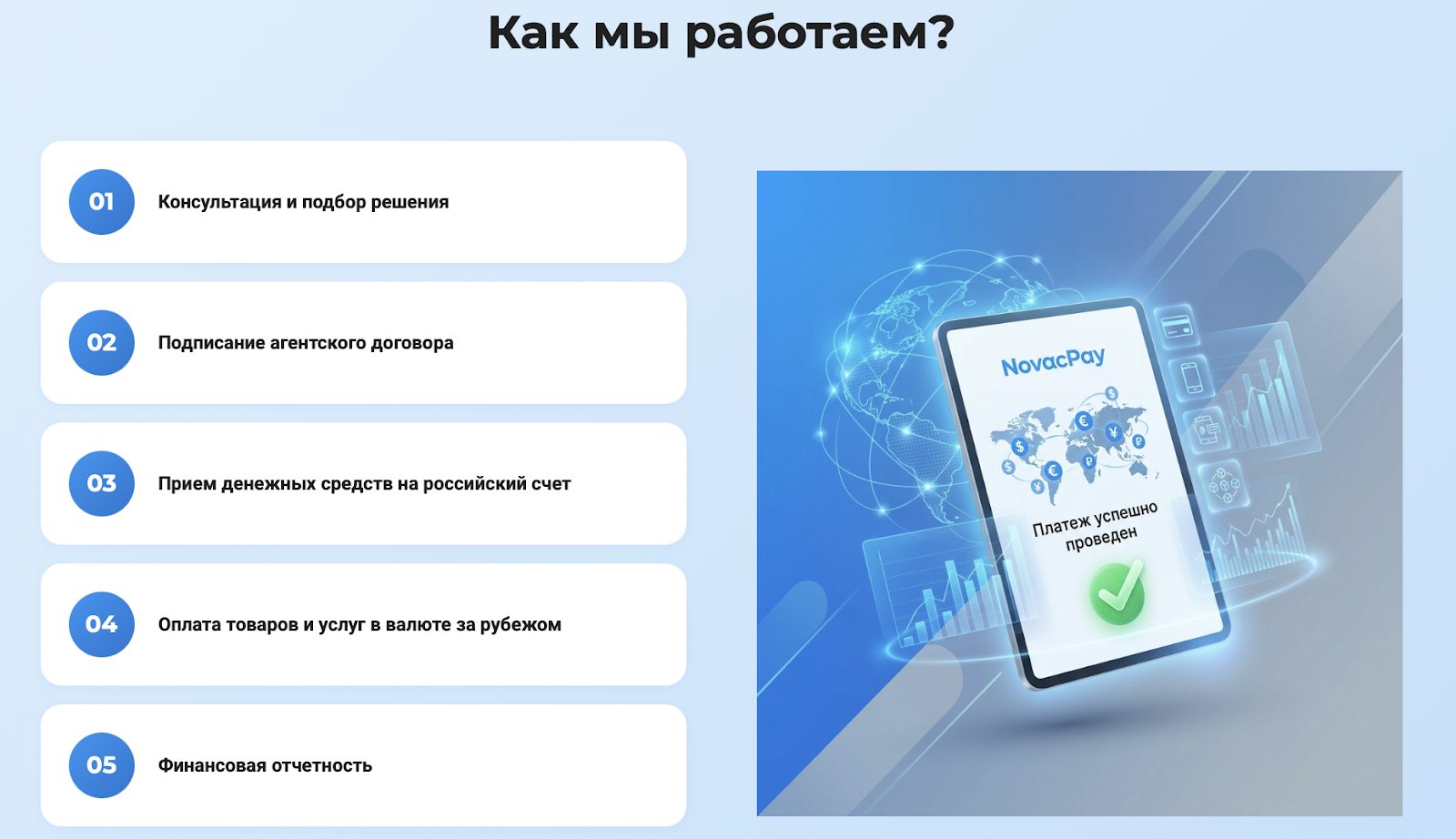 Как мы работаем?

01 Консультация и подбор решения

02 Подписание агентского договора

03 Прием денежных средств на российский счет

04 Оплата товаров и услуг в валюте за рубежом

05 Финансовая отчетность

NovacPay

Платеж успешно проведен